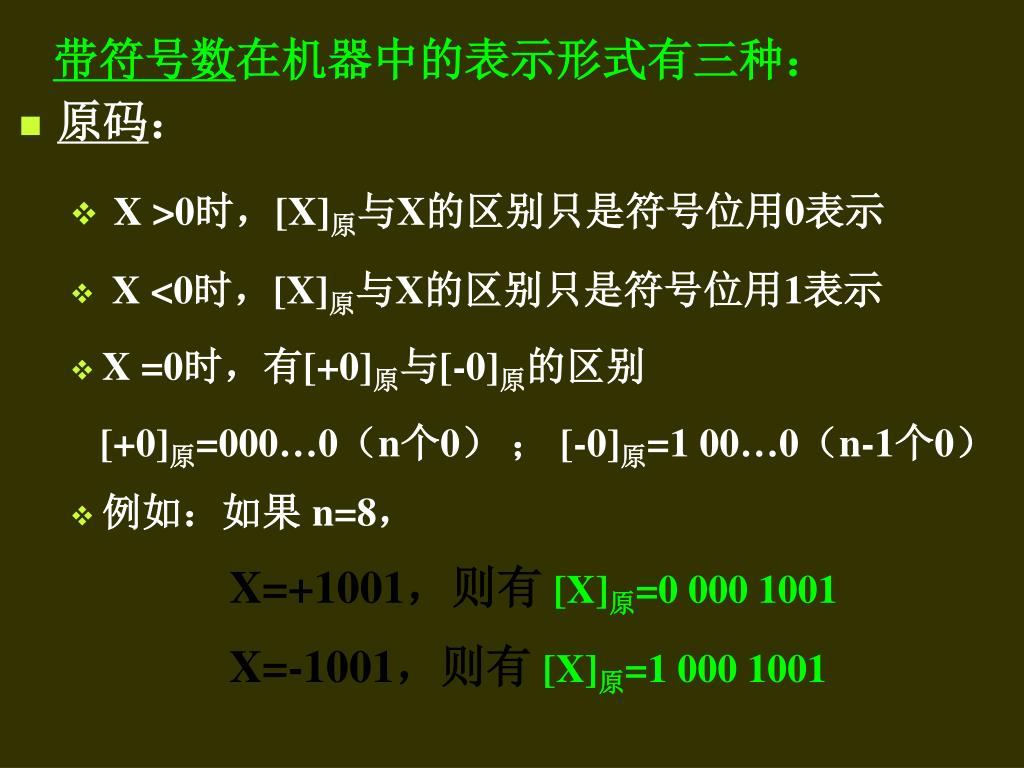 带符号数在机器中的表示形式有三种：

原码：

X >0时，$[X]_{原}$与X的区别只是符号位用0表示

X <0时，$[X]_{原}$与X的区别只是符号位用1表示

X =0时，有$[+0]_{原}$与$[-0]_{原}$的区别

$[+0]_{原}$=000…0（n个0）； $[-0]_{原}$=1 00…0（n-1个0）

例如：如果 n=8，

X=+1001，则有 $[X]_{原}$=0 000 1001

X=-1001，则有 $[X]_{原}$=1 000 1001